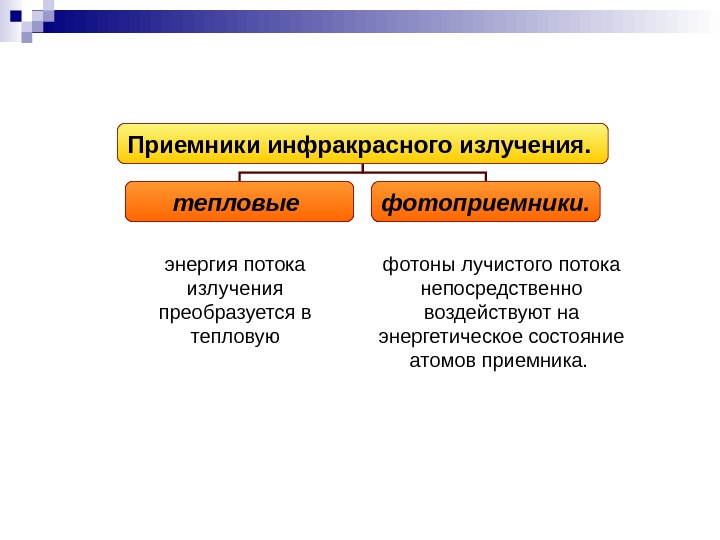 Приемники инфракрасного излучения.

тепловые

фотоприемники.

энергия потока излучения преобразуется в тепловую

фотоны лучистого потока непосредственно воздействуют на энергетическое состояние атомов приемника.